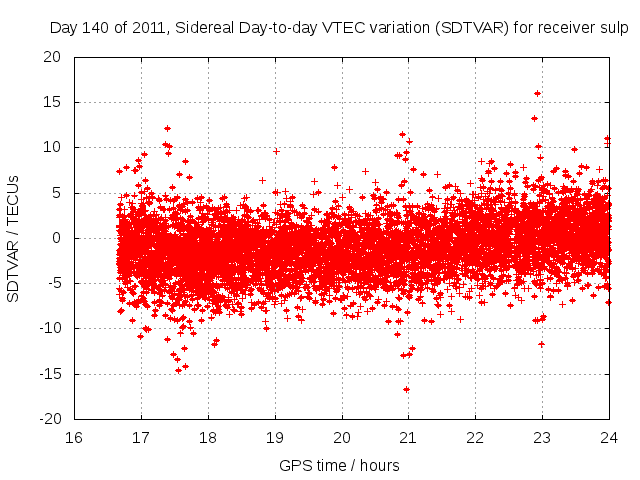 Day 140 of 2011, Sidereal Day-to-day VTEC variation (SDTVAR) for receiver sulp

SDTVAR / TECUs

20
15
10
5
0
-5
-10
-15
-20

16 17 18 19 20 21 22 23 24

GPS time / hours